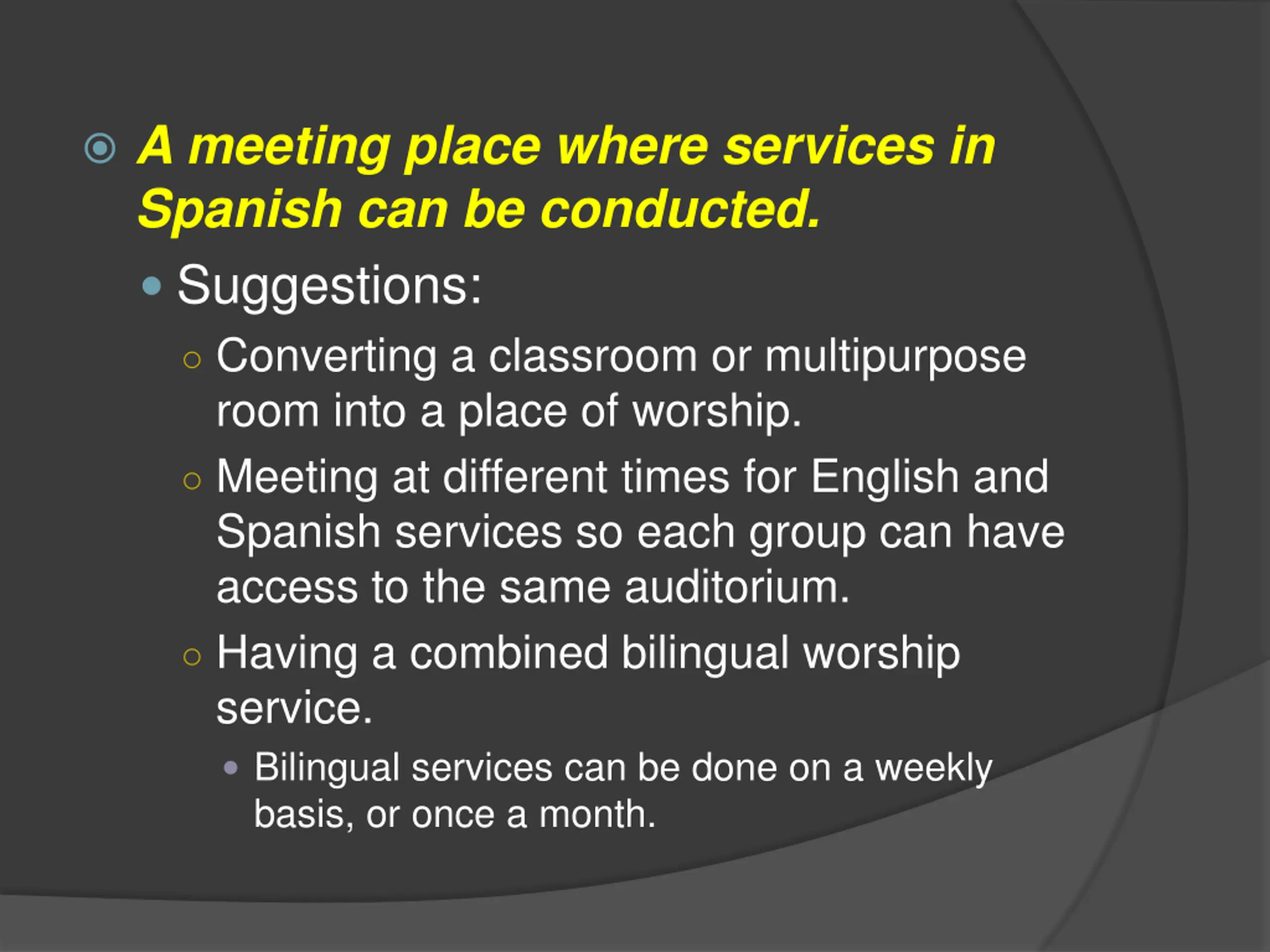 A meeting place where services in Spanish can be conducted.

Suggestions:

Converting a classroom or multipurpose room into a place of worship.

Meeting at different times for English and Spanish services so each group can have access to the same auditorium.

Having a combined bilingual worship service.

Bilingual services can be done on a weekly basis, or once a month.